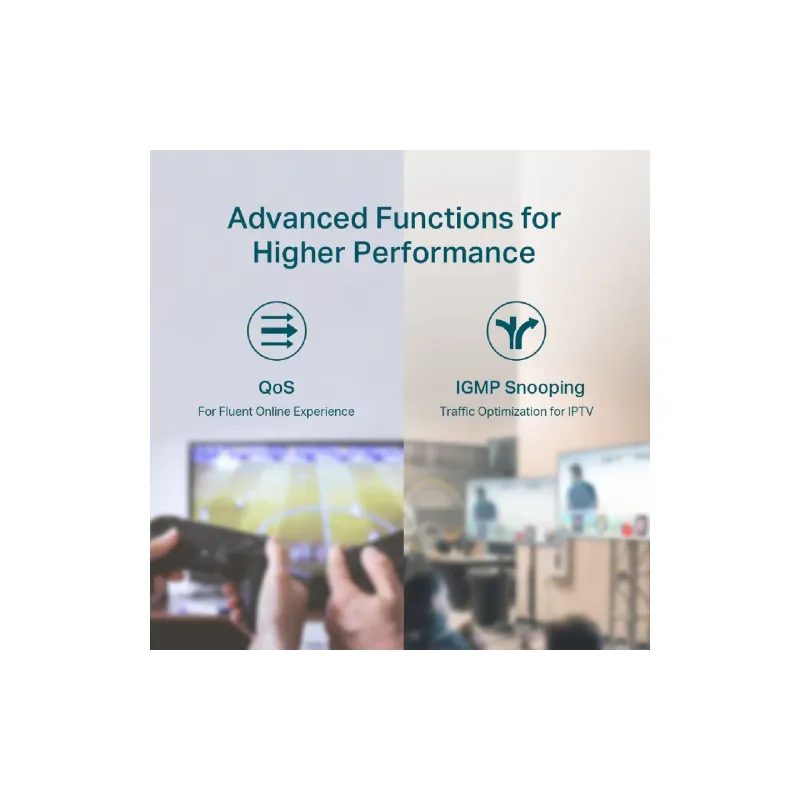 Advanced Functions for Higher Performance

QoS
For Fluent Online Experience

IGMP Snooping
Traffic Optimization for IPTV